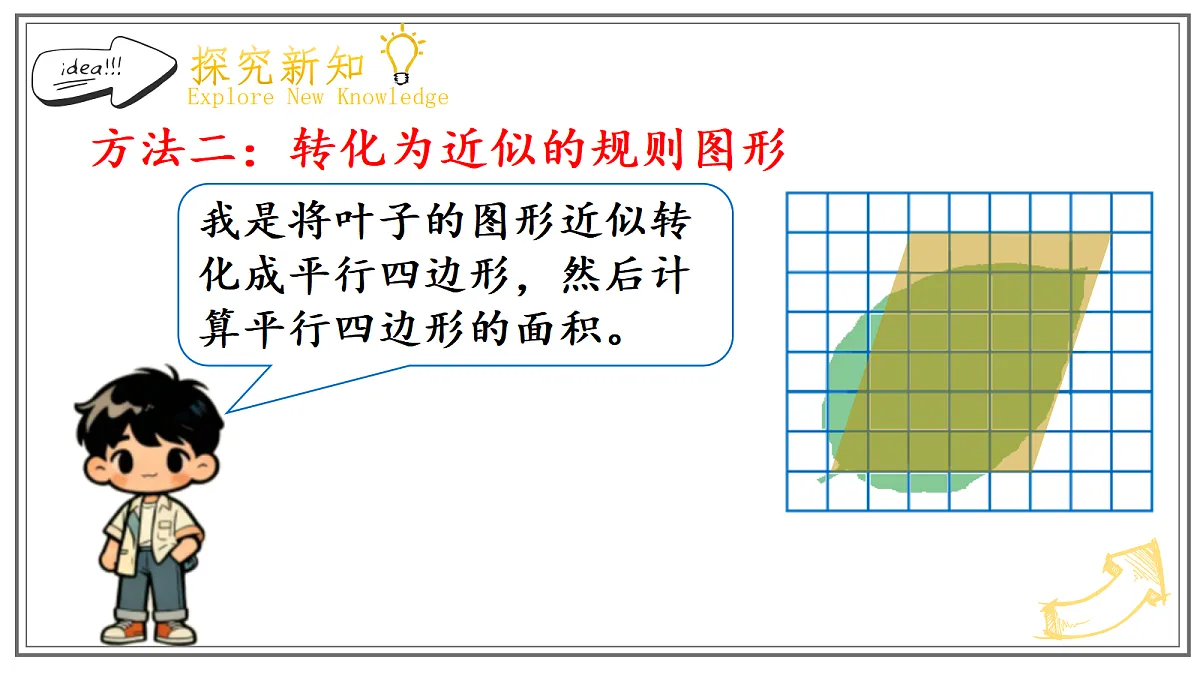 idea!!!

探究新知

Explore New Knowledge

方法二：转化为近似的规则图形

我是将叶子的图形近似转化成平行四边形，然后计算平行四边形的面积。